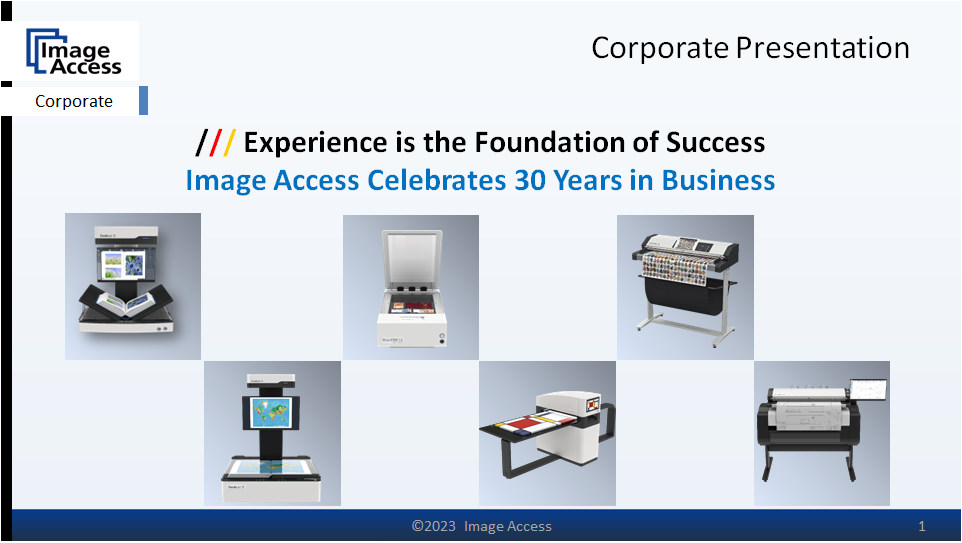 Image Access

Corporate

Corporate Presentation

/// Experience is the Foundation of Success
Image Access Celebrates 30 Years in Business

©2023 Image Access

1